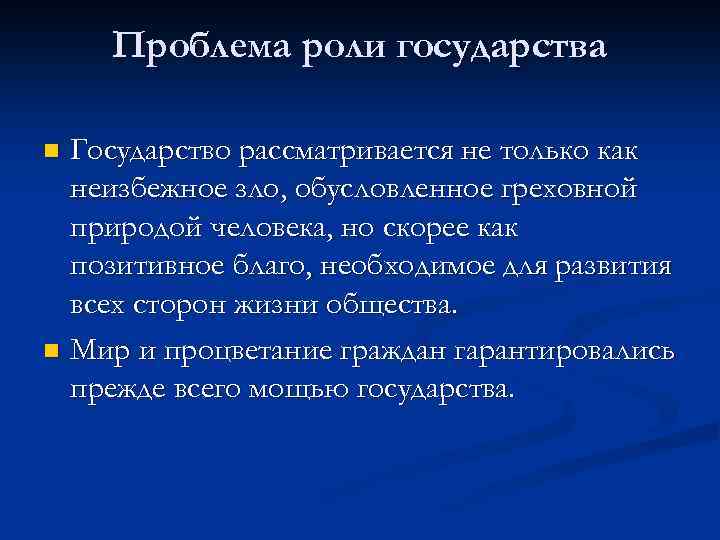 Проблема роли государства

Государство рассматривается не только как неизбежное зло, обусловленное греховной природой человека, но скорее как позитивное благо, необходимое для развития всех сторон жизни общества.

Мир и процветание граждан гарантировались прежде всего мощью государства.